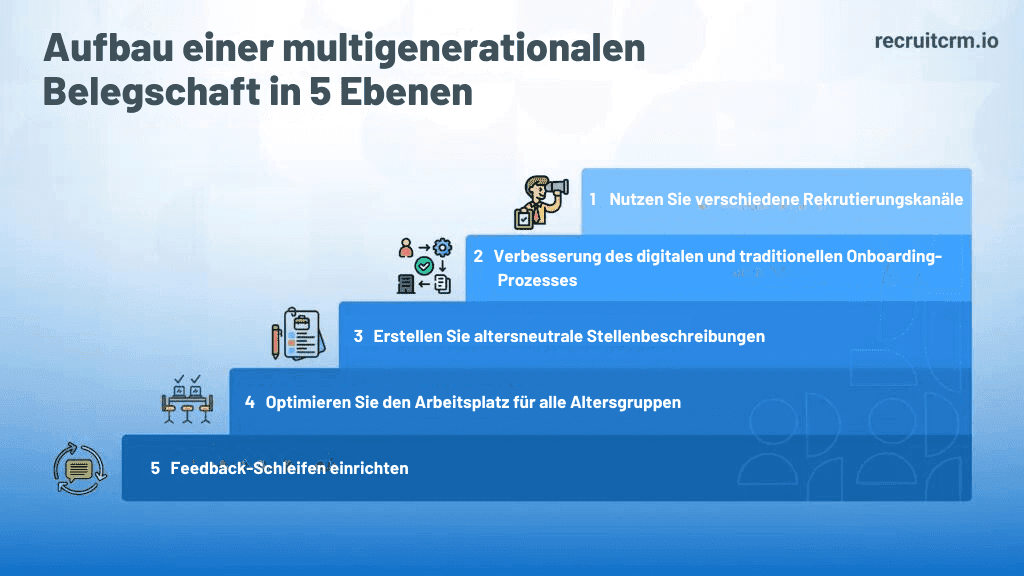 Aufbau einer multigenerationalen Belegschaft in 5 Ebenen

recruitcrm.io

1 Nutzen Sie verschiedene Rekrutierungskanäle

2 Verbesserung des digitalen und traditionellen Onboarding-Prozesses

3 Erstellen Sie altersneutrale Stellenbeschreibungen

4 Optimieren Sie den Arbeitsplatz für alle Altersgruppen

5 Feedback-Schleifen einrichten